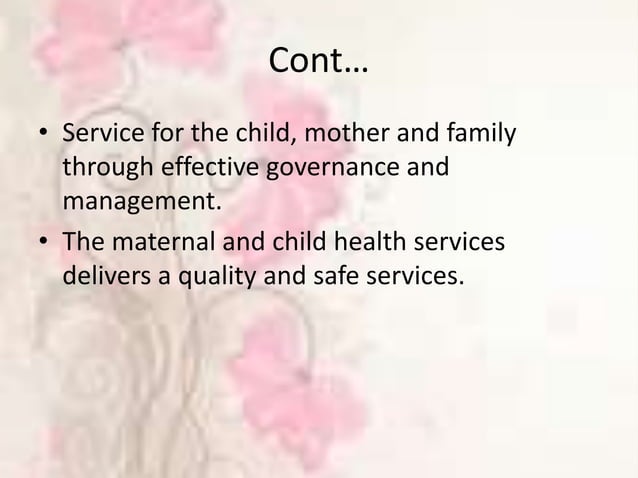 Cont…

• Service for the child, mother and family through effective governance and management.
• The maternal and child health services delivers a quality and safe services.